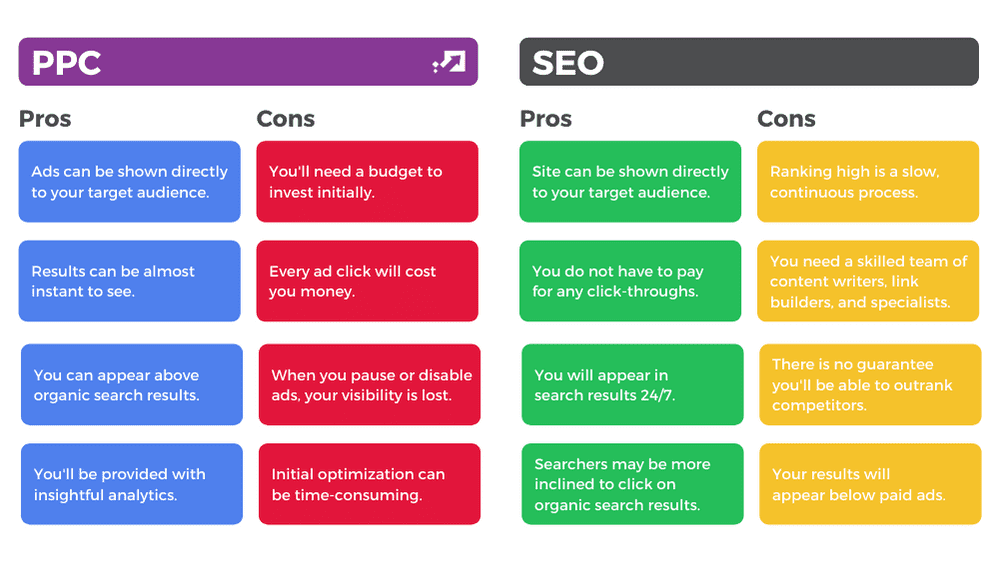 PPC

Pros

Ads can be shown directly to your target audience.

Results can be almost instant to see.

You can appear above organic search results.

You'll be provided with insightful analytics.

Cons

You'll need a budget to invest initially.

Every ad click will cost you money.

When you pause or disable ads, your visibility is lost.

Initial optimization can be time-consuming.

SEO

Pros

Site can be shown directly to your target audience.

You do not have to pay for any click-throughs.

You will appear in search results 24/7.

Searchers may be more inclined to click on organic search results.

Cons

Ranking high is a slow, continuous process.

You need a skilled team of content writers, link builders, and specialists.

There is no guarantee you'll be able to outrank competitors.

Your results will appear below paid ads.